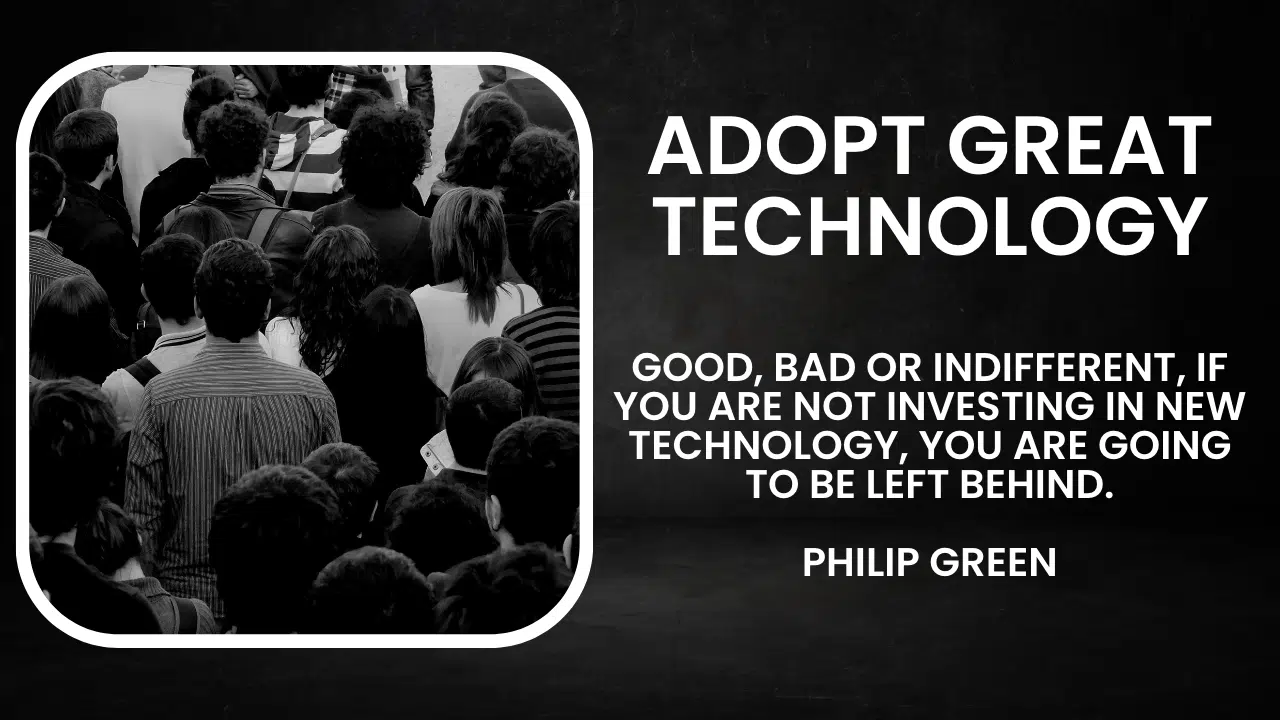 ADOPT GREAT TECHNOLOGY

GOOD, BAD OR INDIFFERENT, IF YOU ARE NOT INVESTING IN NEW TECHNOLOGY, YOU ARE GOING TO BE LEFT BEHIND.

PHILIP GREEN